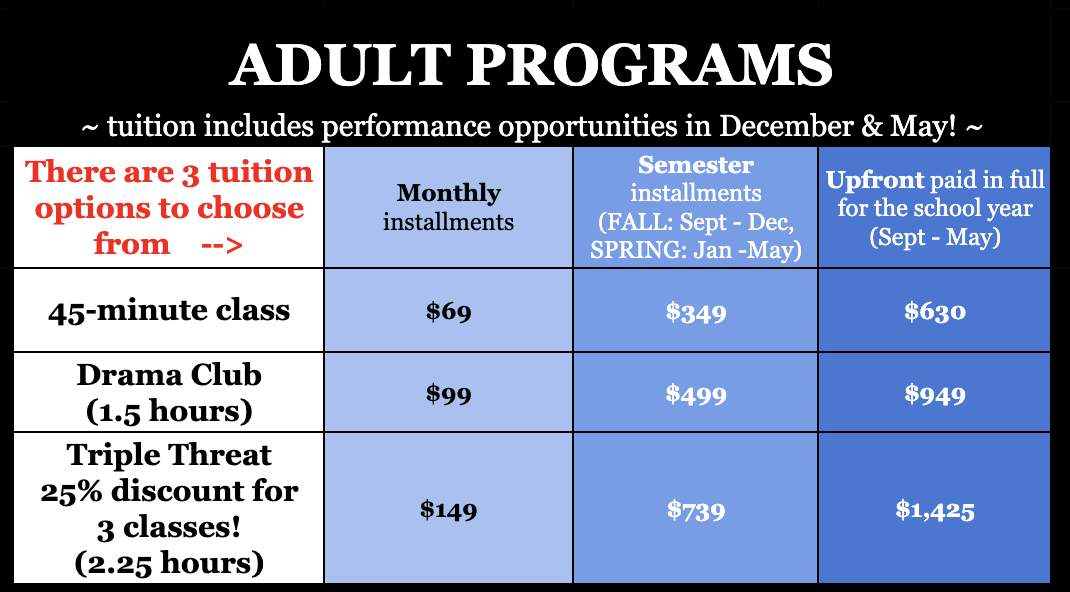 ADULT PROGRAMS

~ tuition includes performance opportunities in December & May! ~

| There are 3 tuition options to choose from --> | Monthly installments | Semester installments (FALL: Sept - Dec, SPRING: Jan -May) | Upfront paid in full for the school year (Sept - May) |
|---|---|---|---|
| 45-minute class | \$69 | \$349 | \$630 |
| Drama Club (1.5 hours) | \$99 | \$499 | \$949 |
| Triple Threat 25% discount for 3 classes! (2.25 hours) | \$149 | \$739 | \$1,425 |